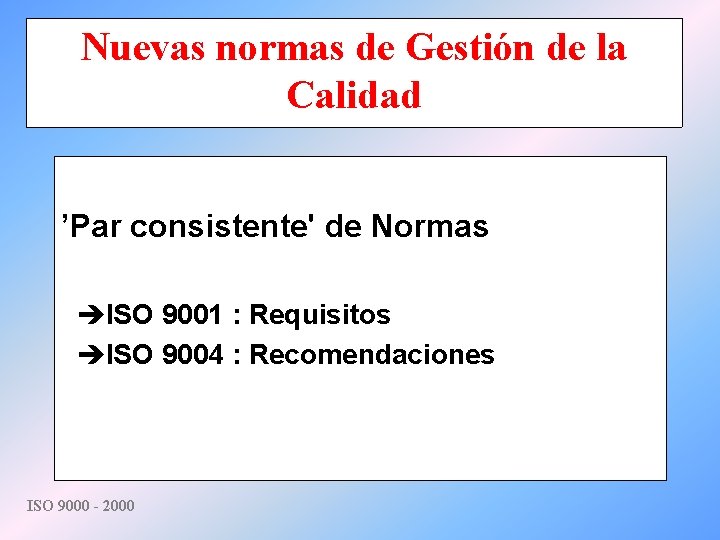 Nuevas normas de Gestión de la Calidad

'Par consistente' de Normas

➔ISO 9001 : Requisitos
➔ISO 9004 : Recomendaciones

ISO 9000 - 2000